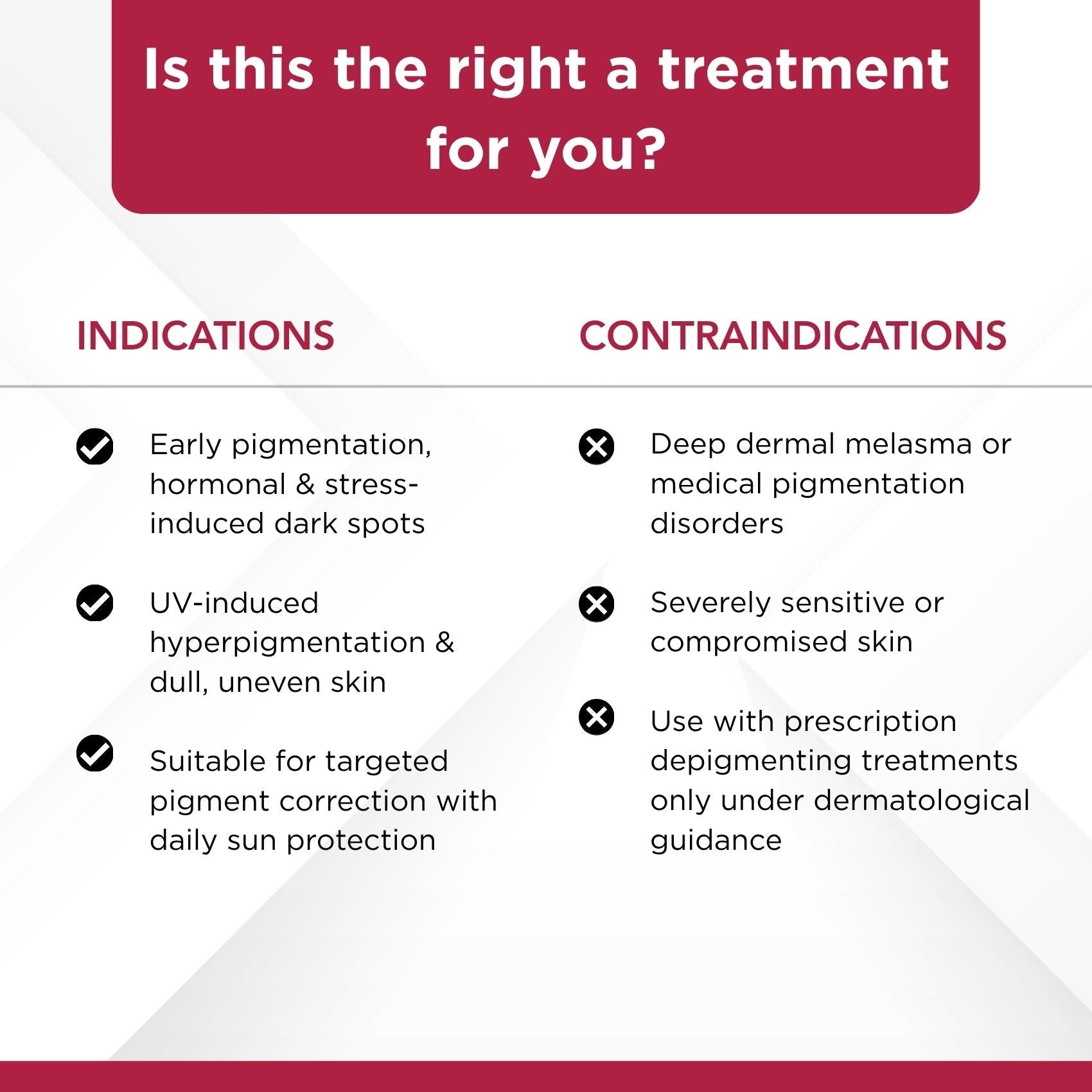 Is this the right a treatment for you?

INDICATIONS

Early pigmentation, hormonal & stress-induced dark spots

UV-induced hyperpigmentation & dull, uneven skin

Suitable for targeted pigment correction with daily sun protection

CONTRAINDICATIONS

Deep dermal melasma or medical pigmentation disorders

Severely sensitive or compromised skin

Use with prescription depigmenting treatments only under dermatological guidance